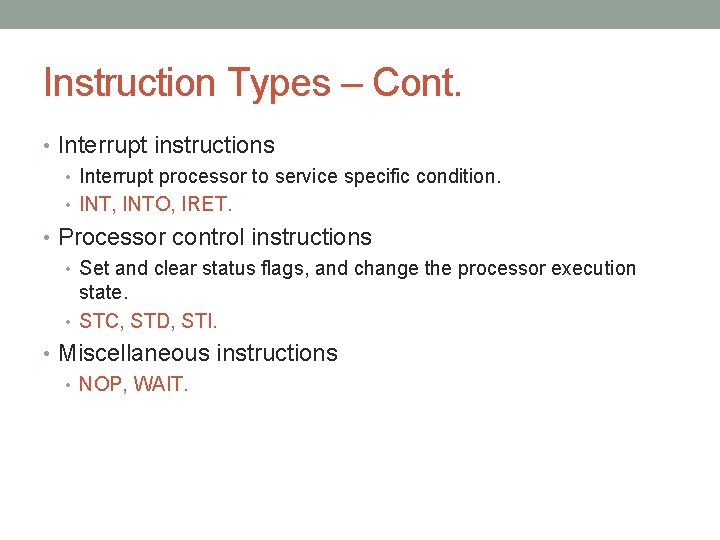 Instruction Types – Cont.

• Interrupt instructions
  • Interrupt processor to service specific condition.
  • INT, INTO, IRET.
• Processor control instructions
  • Set and clear status flags, and change the processor execution state.
  • STC, STD, STI.
• Miscellaneous instructions
  • NOP, WAIT.